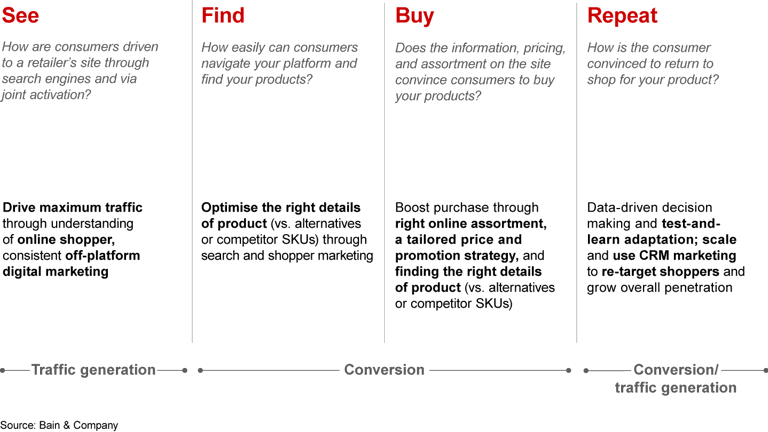 See

How are consumers driven to a retailer's site through search engines and via joint activation?

Drive maximum traffic through understanding of online shopper, consistent off-platform digital marketing

Find

How easily can consumers navigate your platform and find your products?

Optimise the right details of product (vs. alternatives or competitor SKUs) through search and shopper marketing

Buy

Does the information, pricing, and assortment on the site convince consumers to buy your products?

Boost purchase through right online assortment, a tailored price and promotion strategy, and finding the right details of product (vs. alternatives or competitor SKUs)

Repeat

How is the consumer convinced to return to shop for your product?

Data-driven decision making and test-and-learn adaptation; scale and use CRM marketing to re-target shoppers and grow overall penetration

Traffic generation

Conversion

Conversion/ traffic generation

Source: Bain & Company